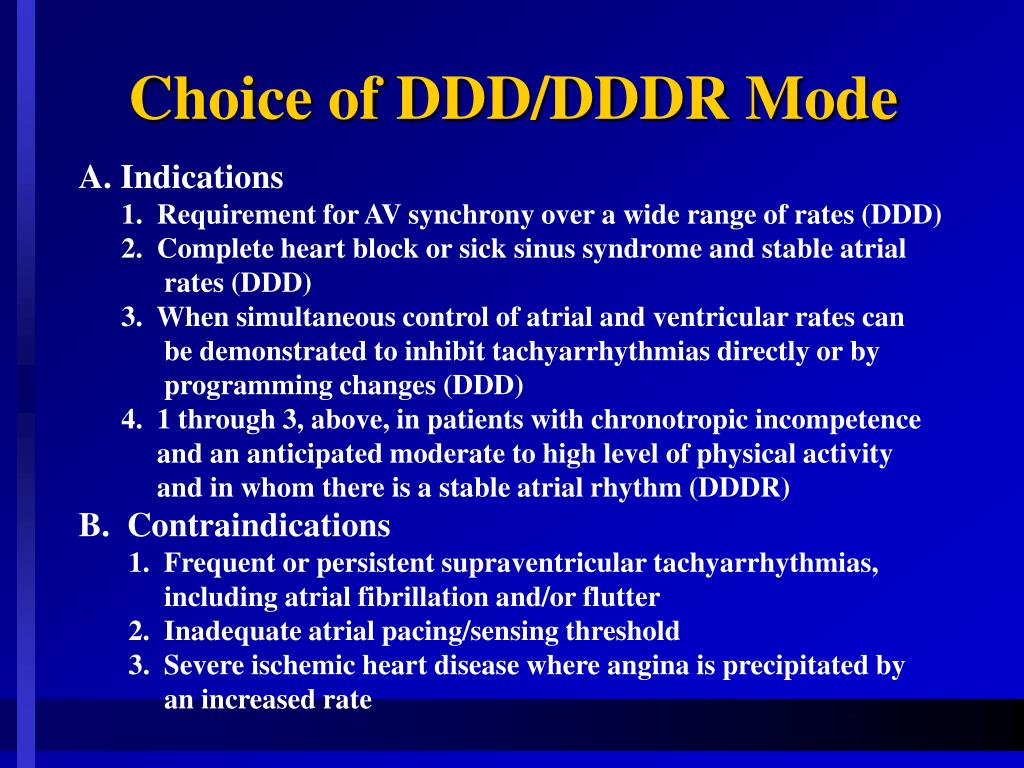 Choice of DDD/DDDR Mode

A. Indications

1. Requirement for AV synchrony over a wide range of rates (DDD)

2. Complete heart block or sick sinus syndrome and stable atrial rates (DDD)

3. When simultaneous control of atrial and ventricular rates can be demonstrated to inhibit tachyarrhythmias directly or by programming changes (DDD)

4. 1 through 3, above, in patients with chronotropic incompetence and an anticipated moderate to high level of physical activity and in whom there is a stable atrial rhythm (DDDR)

B. Contraindications

1. Frequent or persistent supraventricular tachyarrhythmias, including atrial fibrillation and/or flutter

2. Inadequate atrial pacing/sensing threshold

3. Severe ischemic heart disease where angina is precipitated by an increased rate